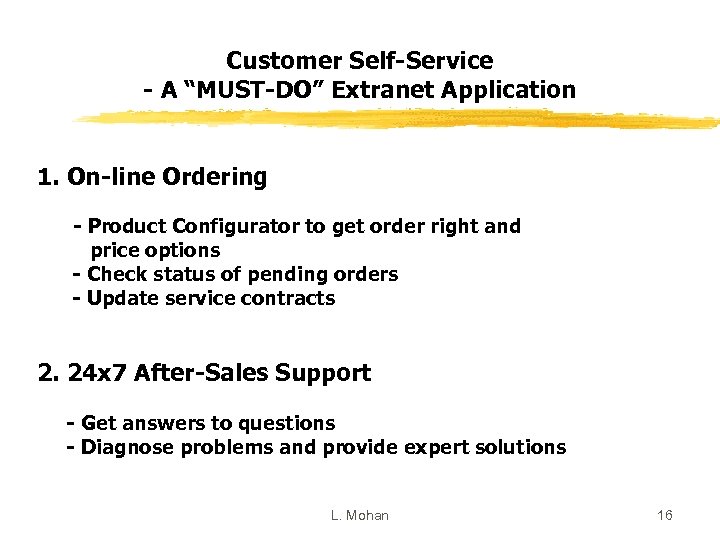 Customer Self-Service
- A “MUST-DO” Extranet Application

1. On-line Ordering

- Product Configurator to get order right and price options
- Check status of pending orders
- Update service contracts

2. 24x7 After-Sales Support

- Get answers to questions
- Diagnose problems and provide expert solutions

L. Mohan

16